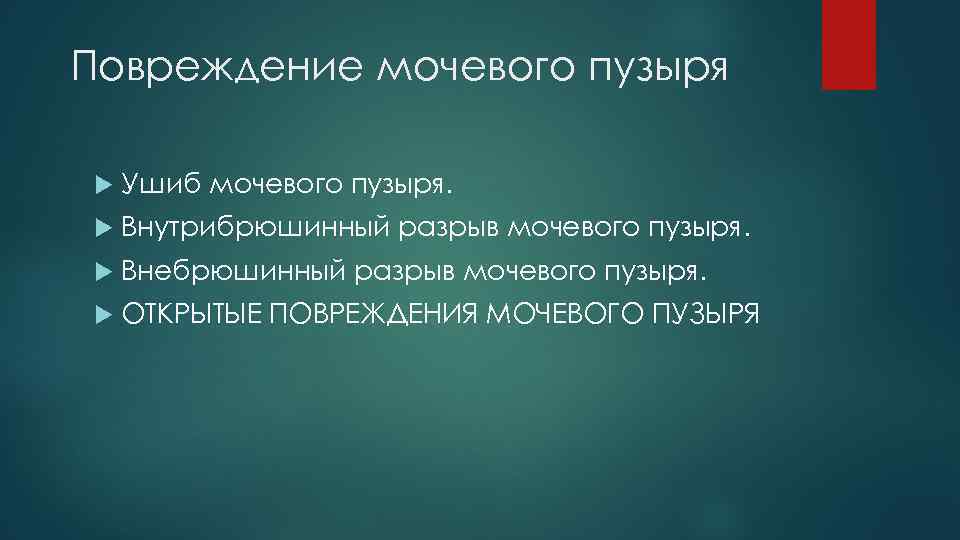 Повреждение мочевого пузыря

Ушиб мочевого пузыря.
Внутрибрюшинный разрыв мочевого пузыря.
Внебрюшинный разрыв мочевого пузыря.
ОТКРЫТЫЕ ПОВРЕЖДЕНИЯ МОЧЕВОГО ПУЗЫРЯ